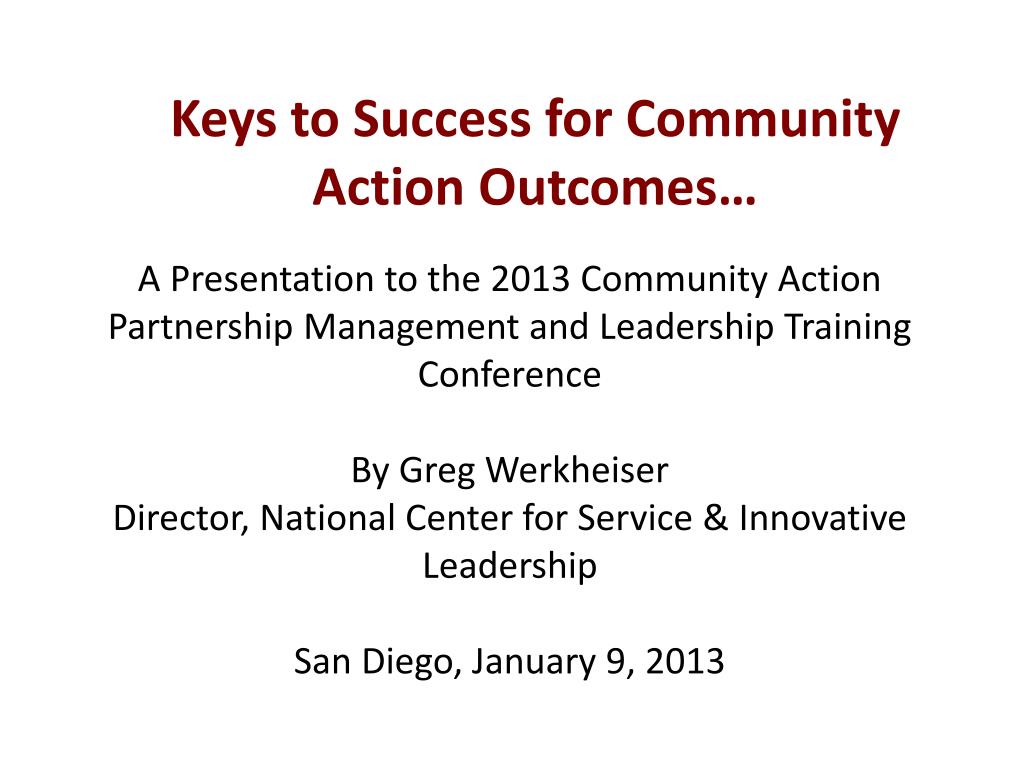 Keys to Success for Community Action Outcomes…

A Presentation to the 2013 Community Action Partnership Management and Leadership Training Conference

By Greg Werkheiser
Director, National Center for Service & Innovative Leadership

San Diego, January 9, 2013